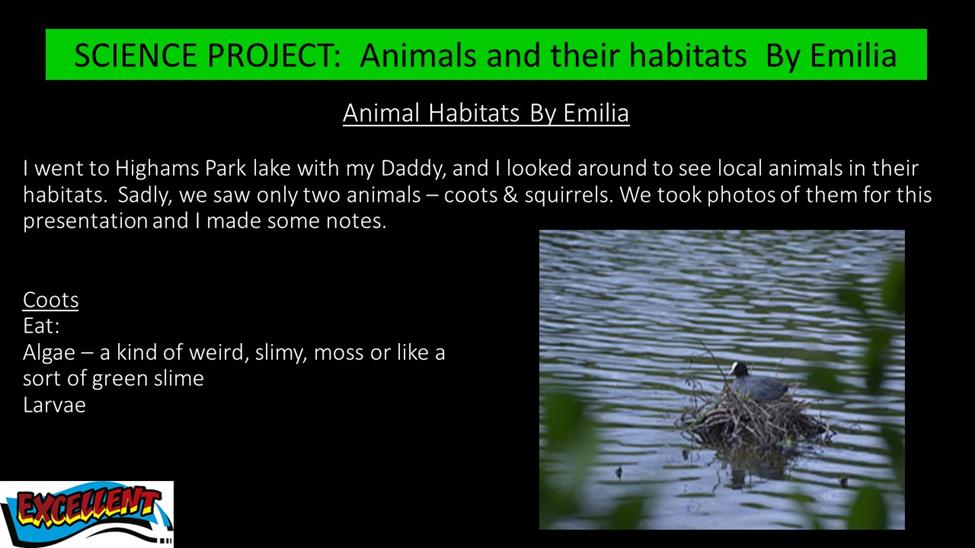 SCIENCE PROJECT: Animals and their habitats By Emilia

Animal Habitats By Emilia

I went to Highams Park lake with my Daddy, and I looked around to see local animals in their habitats. Sadly, we saw only two animals – coots & squirrels. We took photos of them for this presentation and I made some notes.

Coots
Eat:
Algae – a kind of weird, slimy, moss or like a sort of green slime
Larvae

EXCELLENT